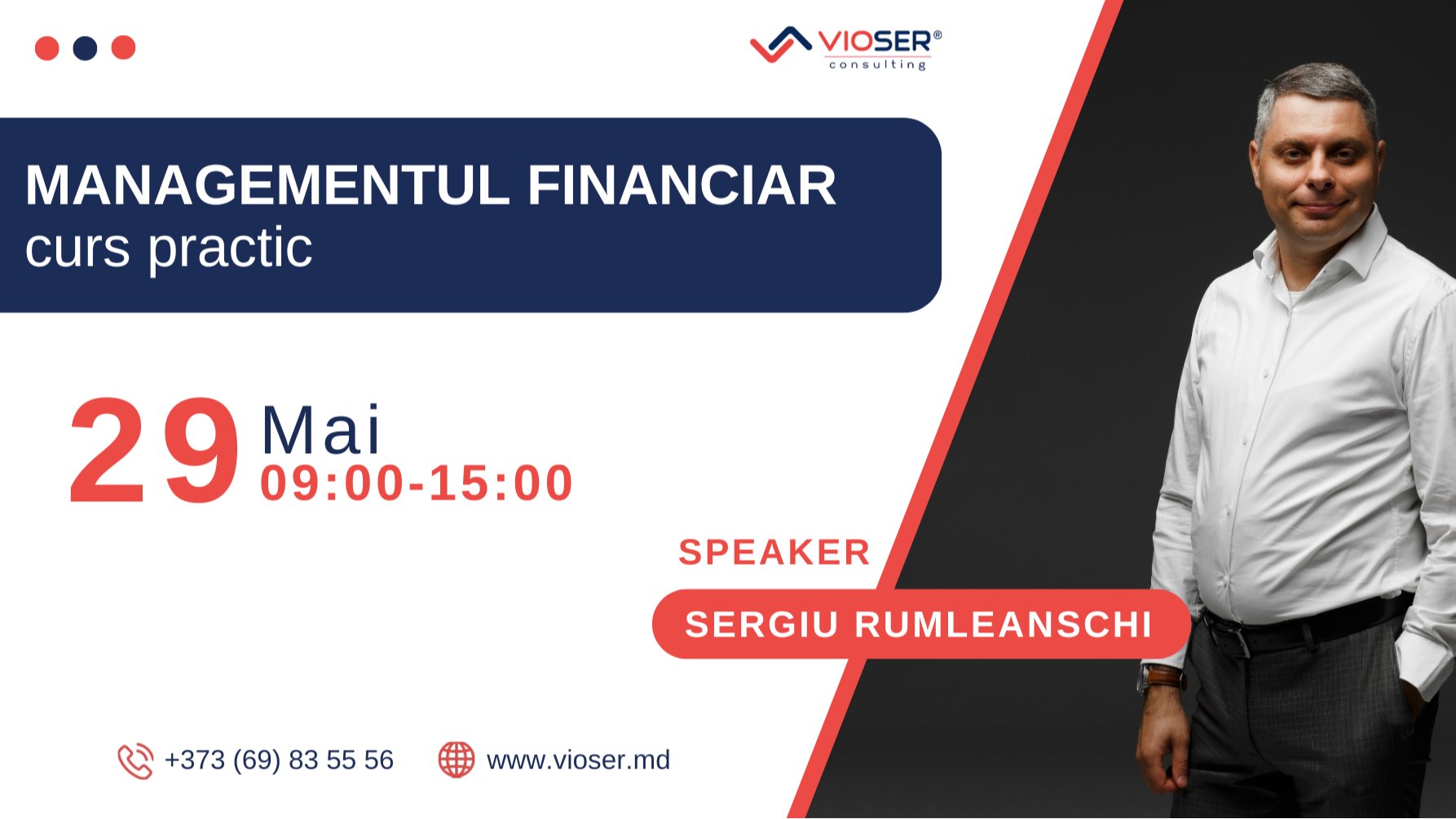 VIOSER®
consulting

MANAGEMENTUL FINANCIAR
curs practic

29 Mai
09:00-15:00

SPEAKER
SERGIU RUMLEANSCHI

+373 (69) 83 55 56
www.vioser.md